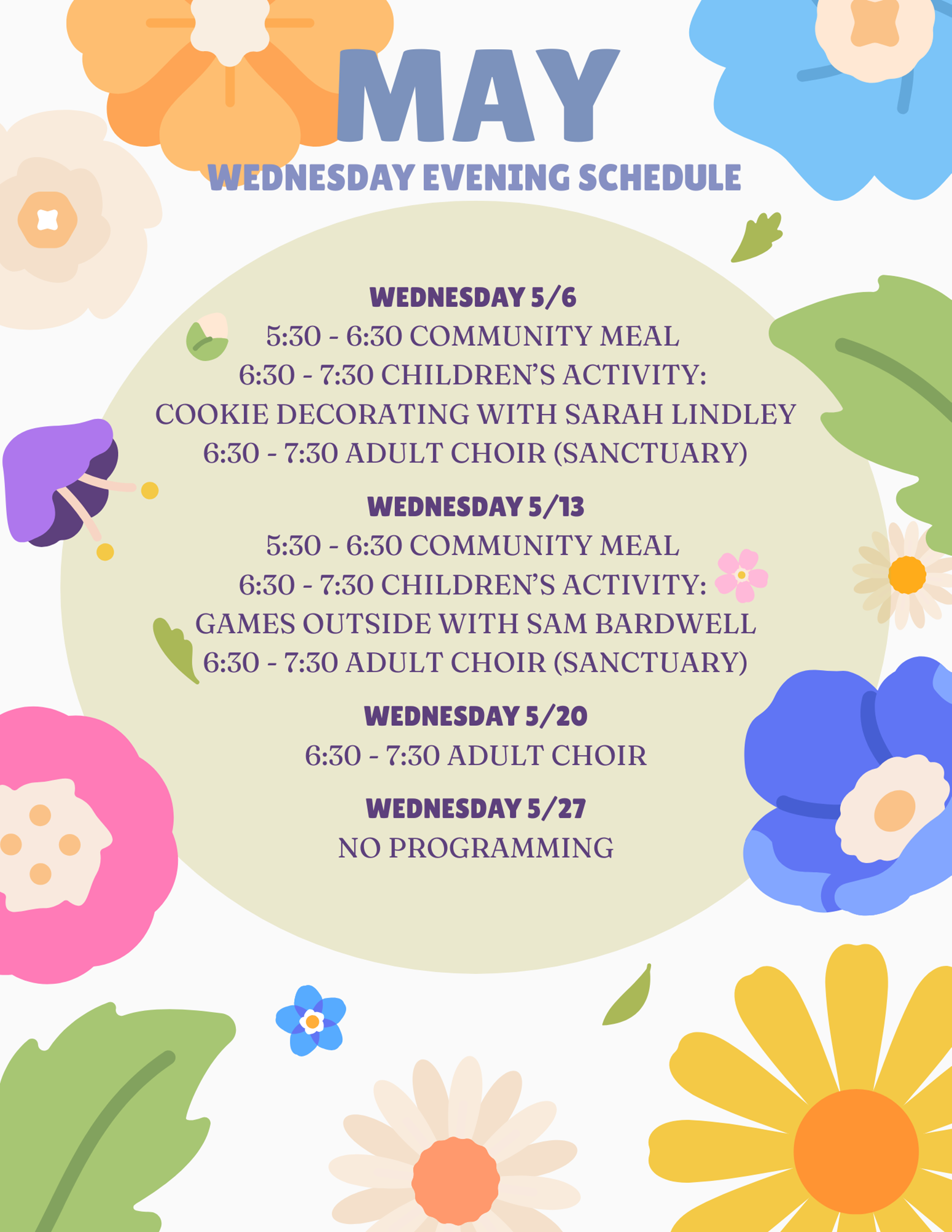 MAY
WEDNESDAY EVENING SCHEDULE

WEDNESDAY 5/6
5:30 - 6:30 COMMUNITY MEAL
6:30 - 7:30 CHILDREN'S ACTIVITY:
COOKIE DECORATING WITH SARAH LINDLEY
6:30 - 7:30 ADULT CHOIR (SANCTUARY)

WEDNESDAY 5/13
5:30 - 6:30 COMMUNITY MEAL
6:30 - 7:30 CHILDREN'S ACTIVITY:
GAMES OUTSIDE WITH SAM BARDWELL
6:30 - 7:30 ADULT CHOIR (SANCTUARY)

WEDNESDAY 5/20
6:30 - 7:30 ADULT CHOIR

WEDNESDAY 5/27
NO PROGRAMMING